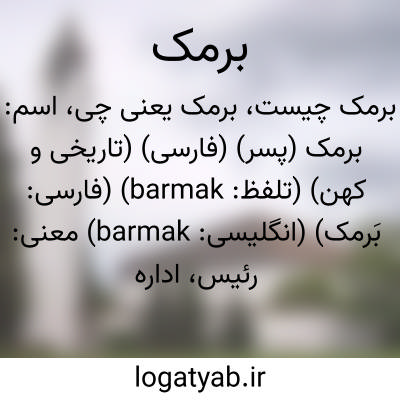 برمک

برمک چیست، برمک یعنی چی، اسم: برمک (پسر) (فارسی) (تاریخی و کهن) (تلفظ: barmak) (فارسی: بَرمک) (انگلیسی: barmak) معنی: رئیس، اداره

logatyab.ir